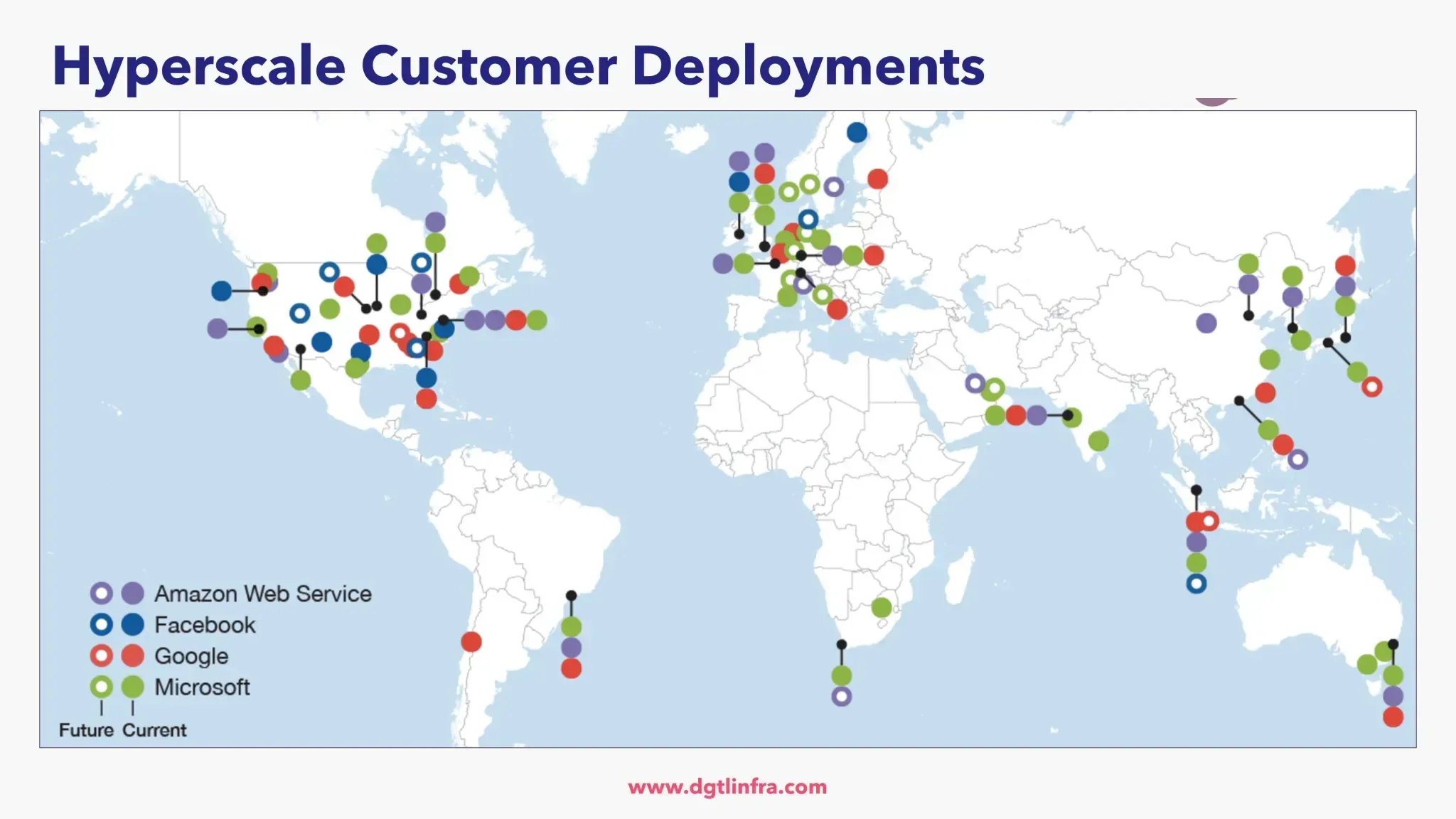 Hyperscale Customer Deployments

Amazon Web Service
Facebook
Google
Microsoft
Future Current

www.dgtlinfra.com